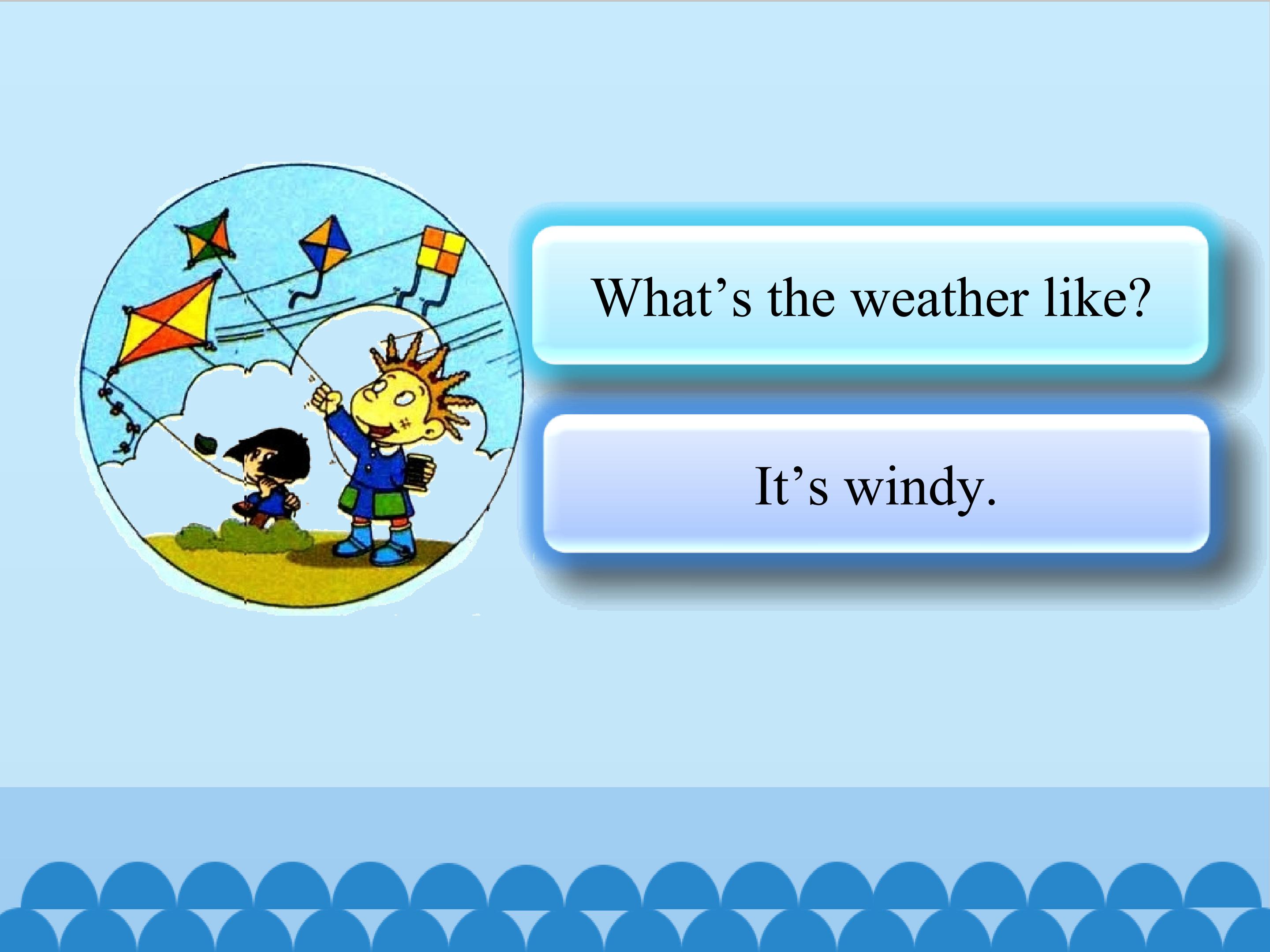 What's the weather like?

It's windy.